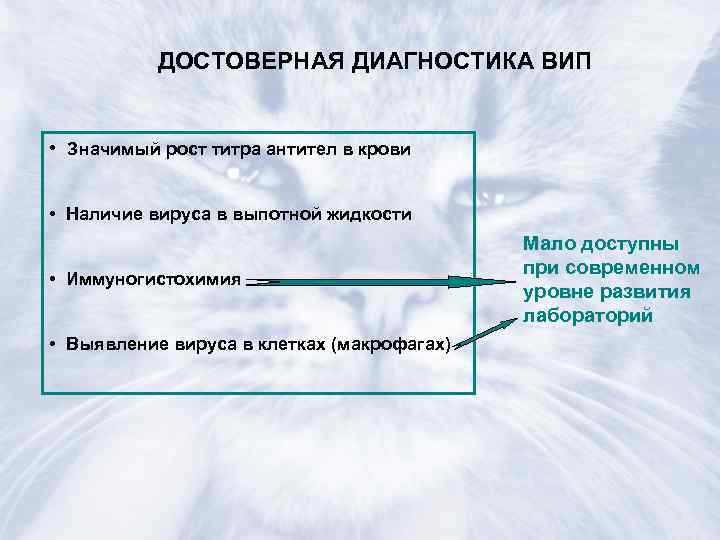 ДОСТОВЕРНАЯ ДИАГНОСТИКА ВИП

• Значимый рост титра антител в крови

• Наличие вируса в выпотной жидкости

• Иммуногистохимия

• Выявление вируса в клетках (макрофагах)

Мало доступны при современном уровне развития лабораторий